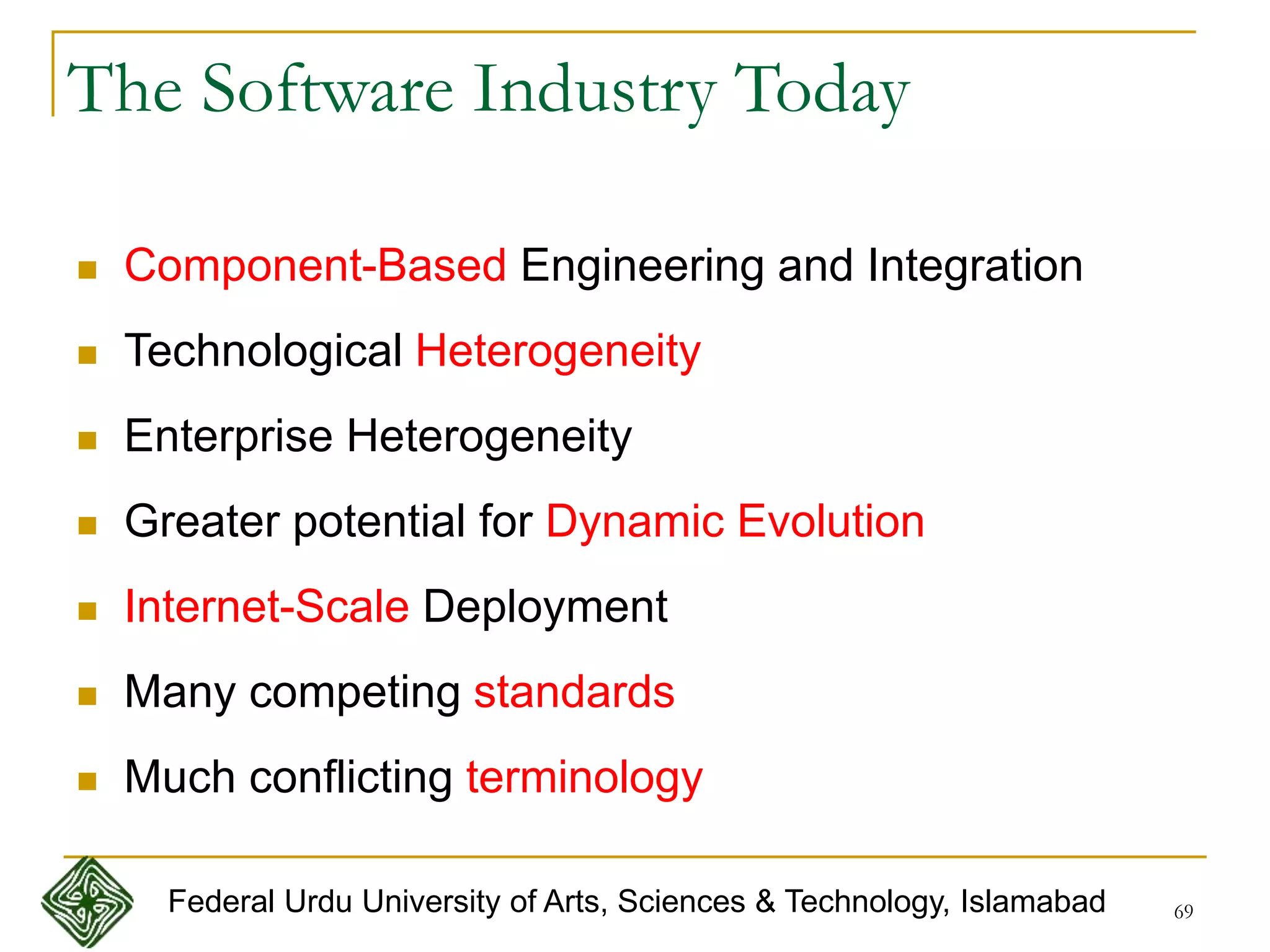 The Software Industry Today

- Component-Based Engineering and Integration
- Technological Heterogeneity
- Enterprise Heterogeneity
- Greater potential for Dynamic Evolution
- Internet-Scale Deployment
- Many competing standards
- Much conflicting terminology

Federal Urdu University of Arts, Sciences & Technology, Islamabad

69